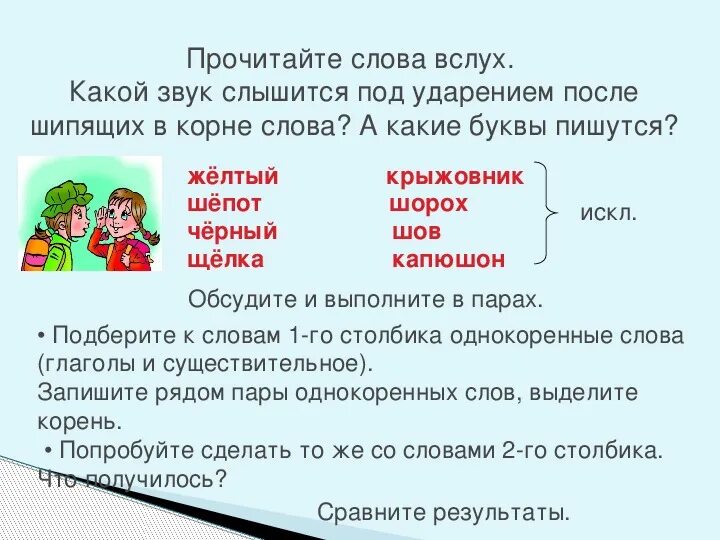 Прочитайте слова вслух.
Какой звук слышится под ударением после шипящих в корне слова? А какие буквы пишутся?

жёлтый
шёпот
чёрный
щёлка

крыжовник
шорох
шов
капюшон

искл.

Обсудите и выполните в парах.

• Подберите к словам 1-го столбика однокоренные слова (глаголы и существительное).
Запишите рядом пары однокоренных слов, выделите корень.
• Попробуйте сделать то же со словами 2-го столбика.
Что получилось?

Сравните результаты.